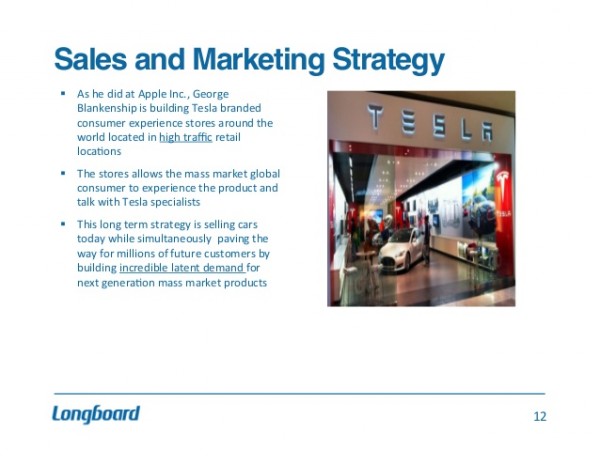 Sales and Marketing Strategy

▪ As he did at Apple Inc., George Blankenship is building Tesla branded consumer experience stores around the world located in high traffic retail locations

▪ The stores allows the mass market global consumer to experience the product and talk with Tesla specialists

▪ This long term strategy is selling cars today while simultaneously paving the way for millions of future customers by building incredible latent demand for next generation mass market products

TESLA

TESLA

Longboard

12